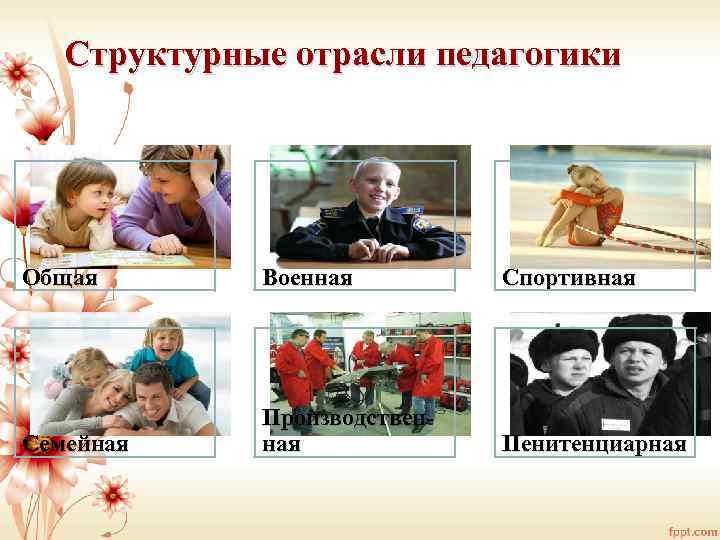 Структурные отрасли педагогики

Общая

Военная

Спортивная

Семейная

Производственная

Пенитенциарная

fppt.com